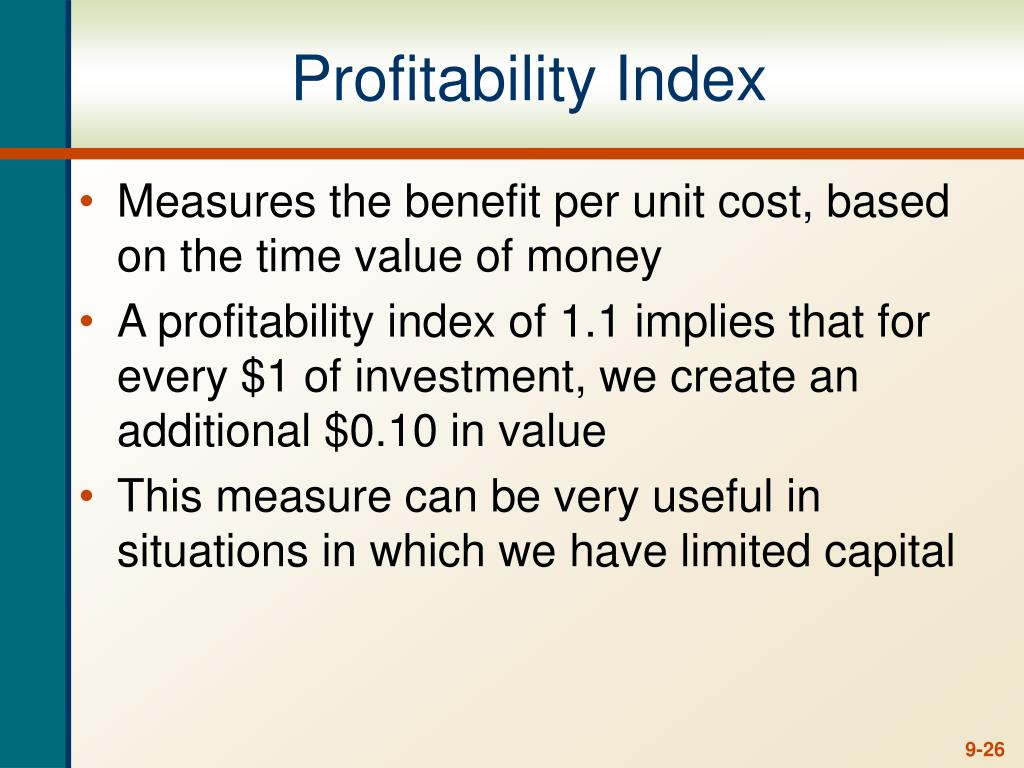 Profitability Index

• Measures the benefit per unit cost, based on the time value of money

• A profitability index of 1.1 implies that for every \$1 of investment, we create an additional \$0.10 in value

• This measure can be very useful in situations in which we have limited capital

9-26